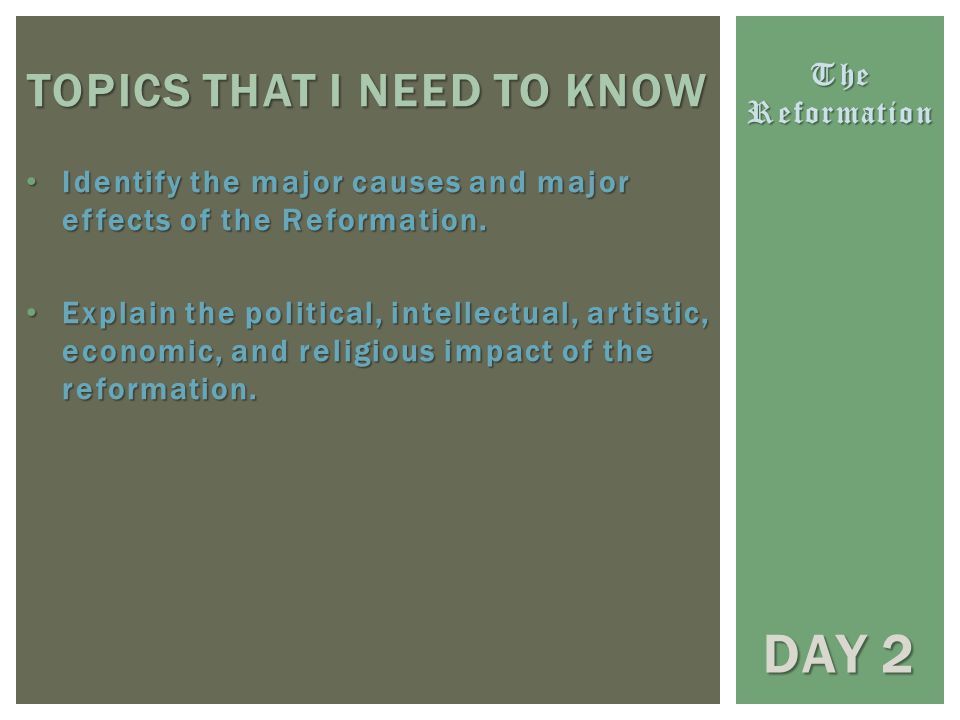 TOPICS THAT I NEED TO KNOW

• Identify the major causes and major effects of the Reformation.

• Explain the political, intellectual, artistic, economic, and religious impact of the reformation.

The Reformation

DAY 2